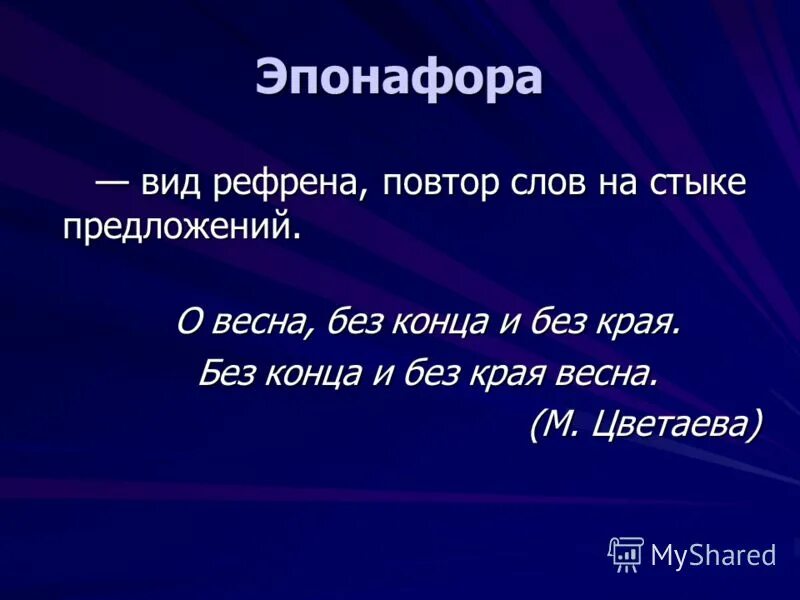 Эпонафора

— вид рефрена, повтор слов на стыке предложений.

О весна, без конца и без края.
Без конца и без края весна.
(М. Цветаева)

MyShared